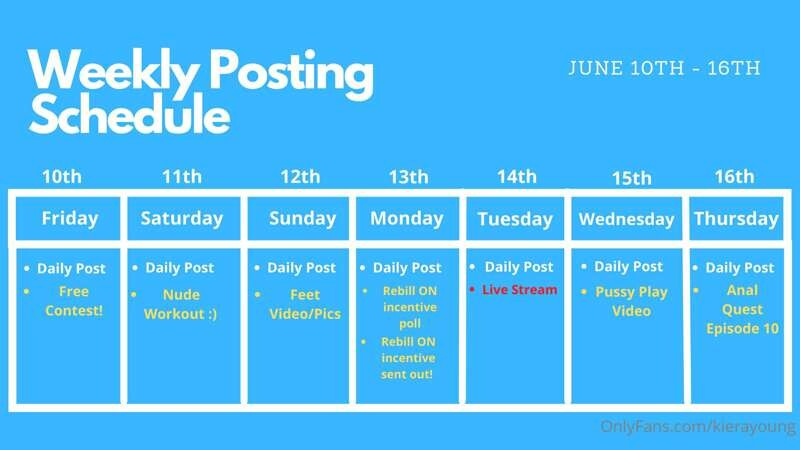 Weekly Posting Schedule

JUNE 10TH - 16TH

| 10th | 11th | 12th | 13th | 14th | 15th | 16th |
|---|---|---|---|---|---|---|
| Friday | Saturday | Sunday | Monday | Tuesday | Wednesday | Thursday |
| • Daily Post • Free Contest! | • Daily Post • Nude Workout :) | • Daily Post • Feet Video/Pics | • Daily Post • Rebill ON incentive poll • Rebill ON incentive sent out! | • Daily Post • Live Stream | • Daily Post • Pussy Play Video | • Daily Post • Anal Quest Episode 10 |

OnlyFans.com/kierayoung